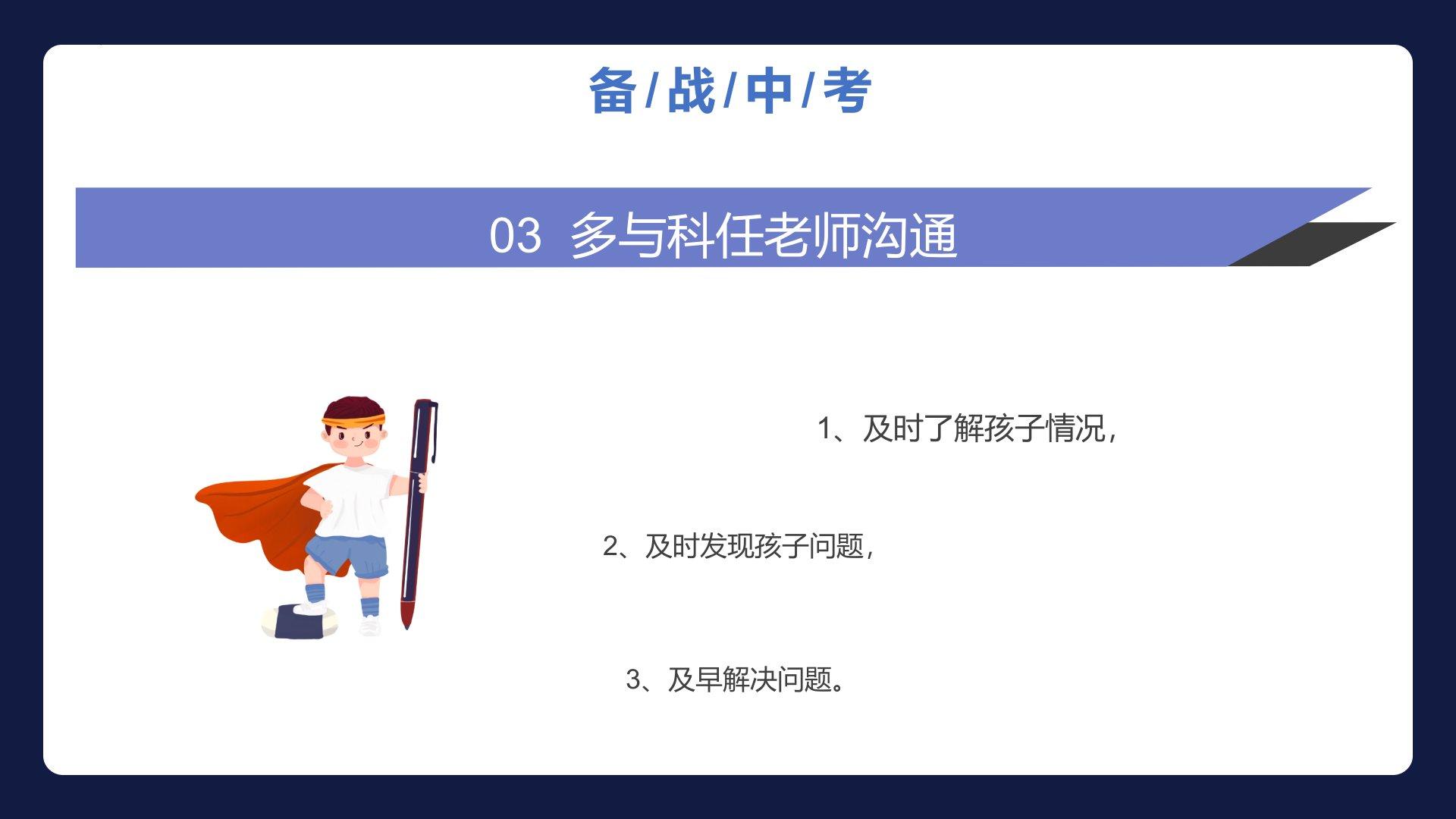 备/战/中/考

03 多与科任老师沟通

1、及时了解孩子情况，

2、及时发现孩子问题，

3、及早解决问题。